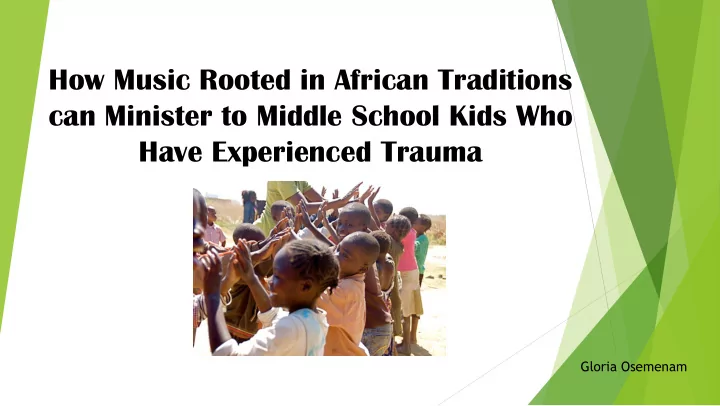 How Music Rooted in African Traditions can Minister to Middle School Kids Who Have Experienced Trauma

Gloria Osemenam